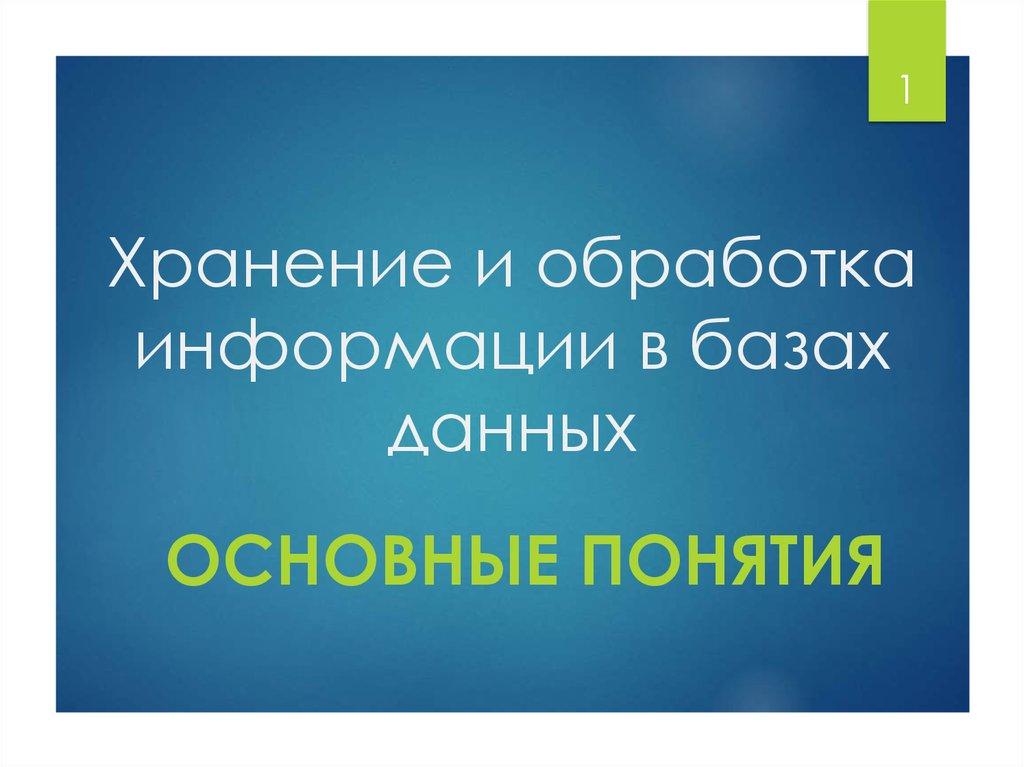 1

Хранение и обработка информации в базах данных

ОСНОВНЫЕ ПОНЯТИЯ